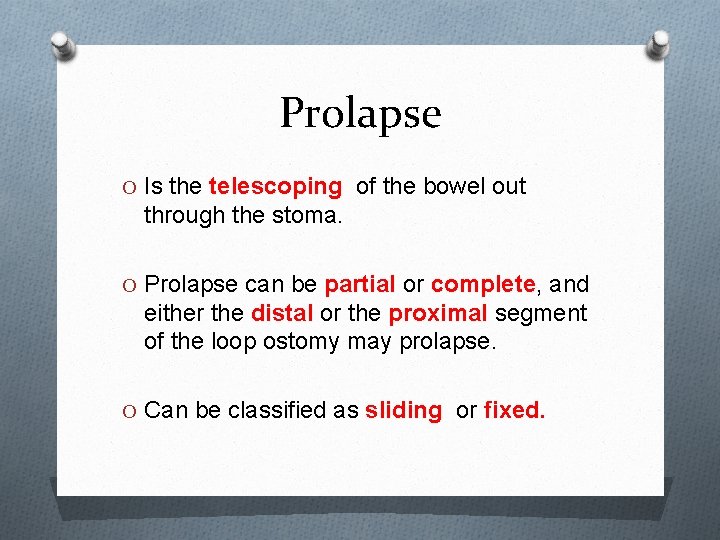 Prolapse

O Is the telescoping of the bowel out through the stoma.

O Prolapse can be partial or complete, and either the distal or the proximal segment of the loop ostomy may prolapse.

O Can be classified as sliding or fixed.